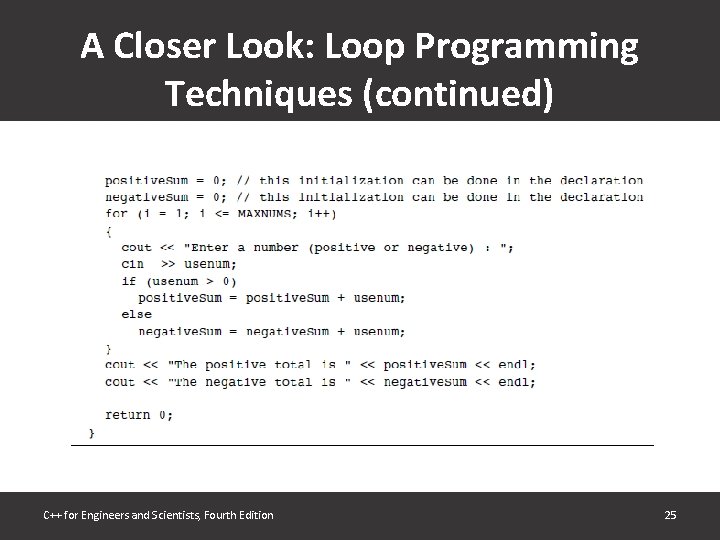 A Closer Look: Loop Programming Techniques (continued)

positiveSum = 0; // this initialization can be done in the declaration
negativeSum = 0; // this initialization can be done in the declaration
for (i = 1; i <= MAXNUMS; i++)
{
cout << "Enter a number (positive or negative) : ";
cin >> usenum;
if (usenum > 0)
positiveSum = positiveSum + usenum;
else
negativeSum = negativeSum + usenum;
}
cout << "The positive total is " << positiveSum << endl;
cout << "The negative total is " << negativeSum << endl;

return 0;
}

C++ for Engineers and Scientists, Fourth Edition

25